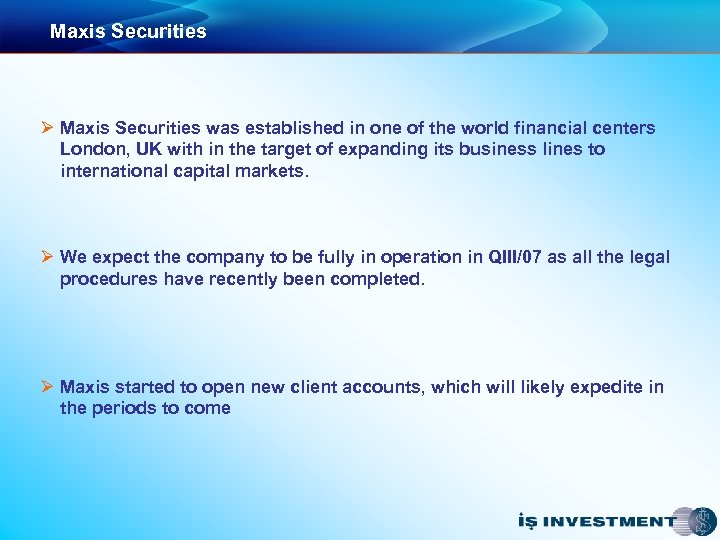 Maxis Securities

➢ Maxis Securities was established in one of the world financial centers London, UK with in the target of expanding its business lines to international capital markets.

➢ We expect the company to be fully in operation in QIII/07 as all the legal procedures have recently been completed.

➢ Maxis started to open new client accounts, which will likely expedite in the periods to come

İŞ INVESTMENT